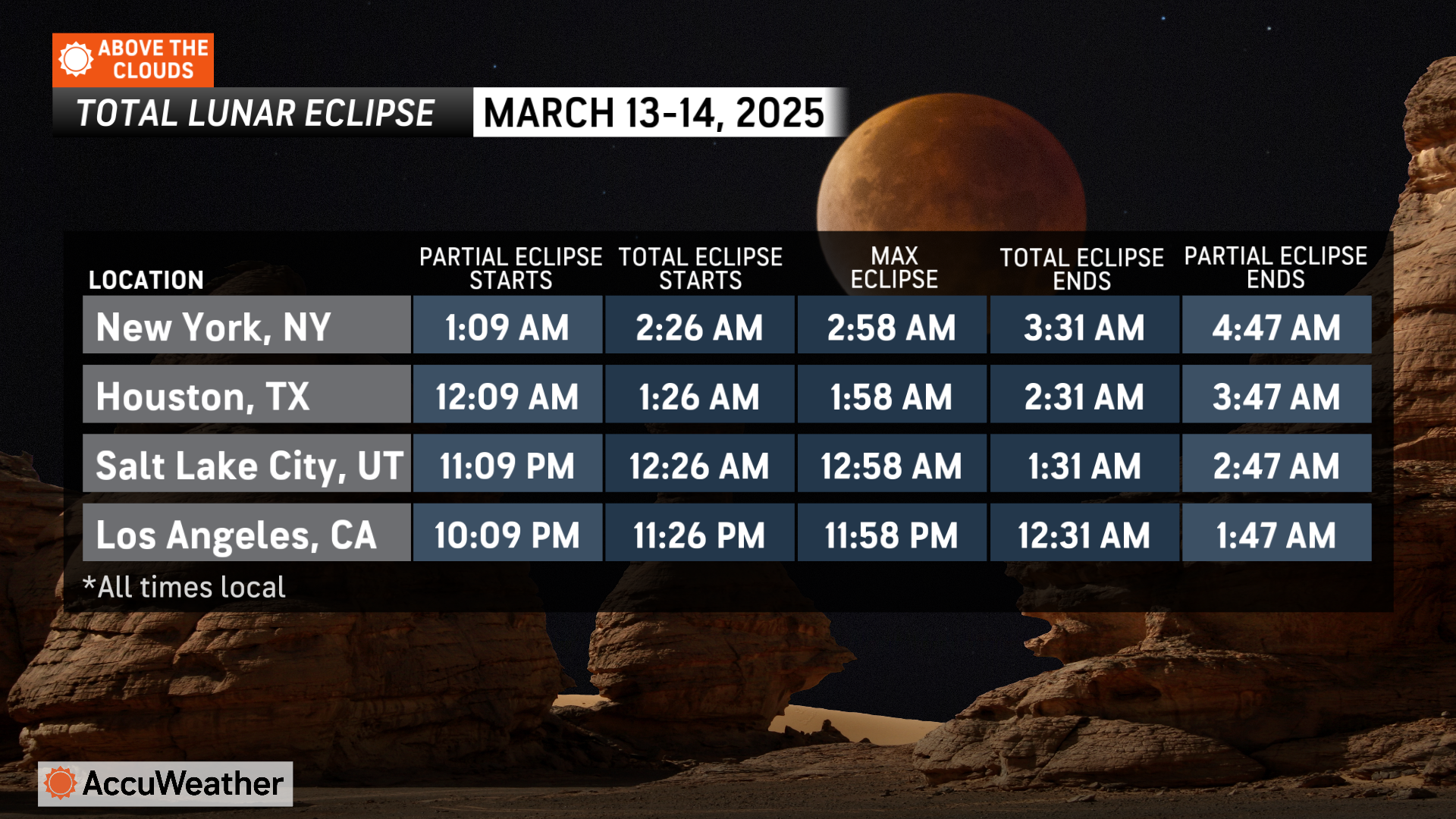 ABOVE THE CLOUDS

TOTAL LUNAR ECLIPSE MARCH 13-14, 2025

| LOCATION | PARTIAL ECLIPSE STARTS | TOTAL ECLIPSE STARTS | MAX ECLIPSE | TOTAL ECLIPSE ENDS | PARTIAL ECLIPSE ENDS |
|---|---|---|---|---|---|
| New York, NY | 1:09 AM | 2:26 AM | 2:58 AM | 3:31 AM | 4:47 AM |
| Houston, TX | 12:09 AM | 1:26 AM | 1:58 AM | 2:31 AM | 3:47 AM |
| Salt Lake City, UT | 11:09 PM | 12:26 AM | 12:58 AM | 1:31 AM | 2:47 AM |
| Los Angeles, CA | 10:09 PM | 11:26 PM | 11:58 PM | 12:31 AM | 1:47 AM |

*All times local

AccuWeather